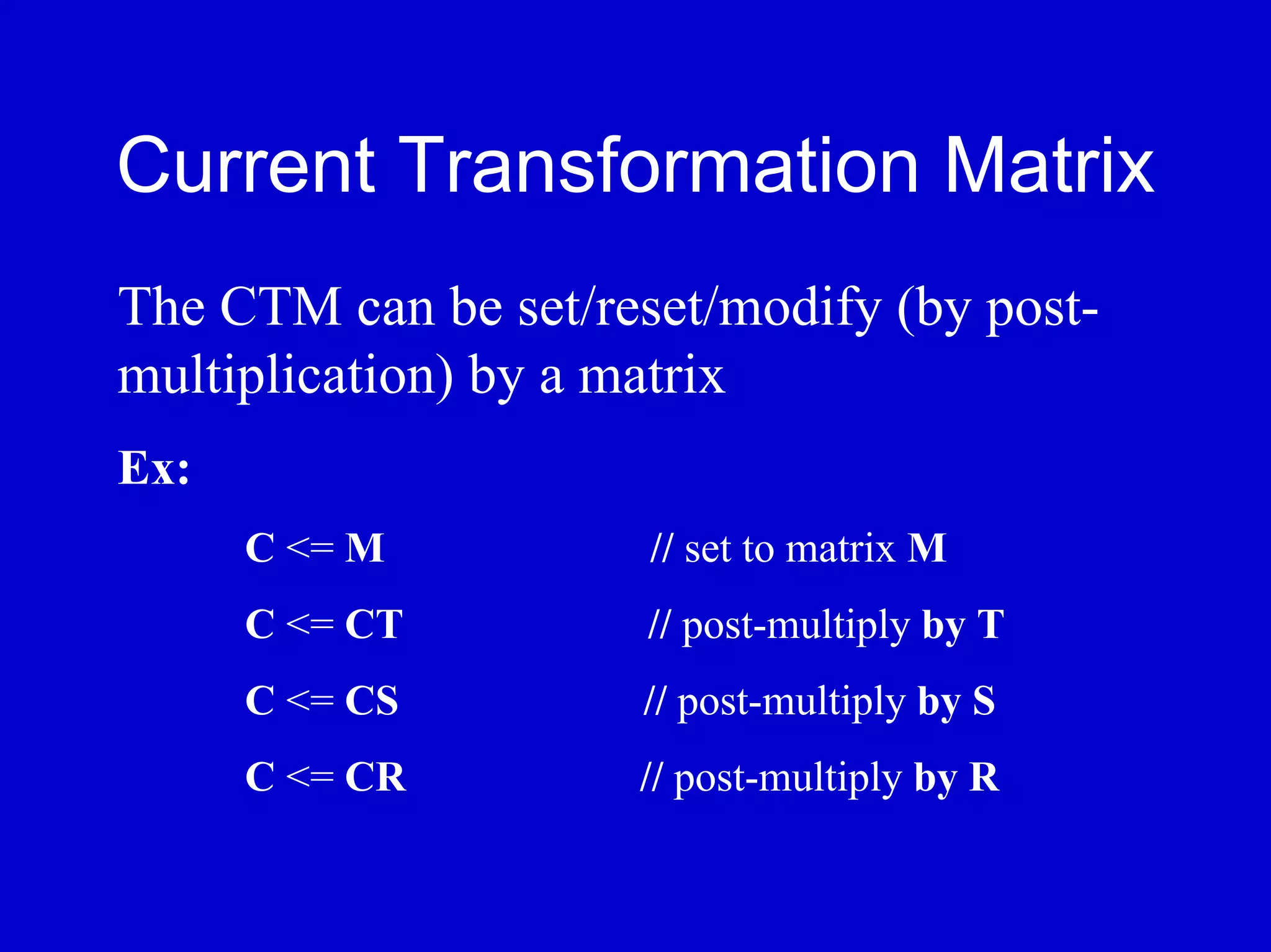 Current Transformation Matrix

The CTM can be set/reset/modify (by post-multiplication) by a matrix

Ex:

C <= M // set to matrix M

C <= CT // post-multiply by T

C <= CS // post-multiply by S

C <= CR // post-multiply by R